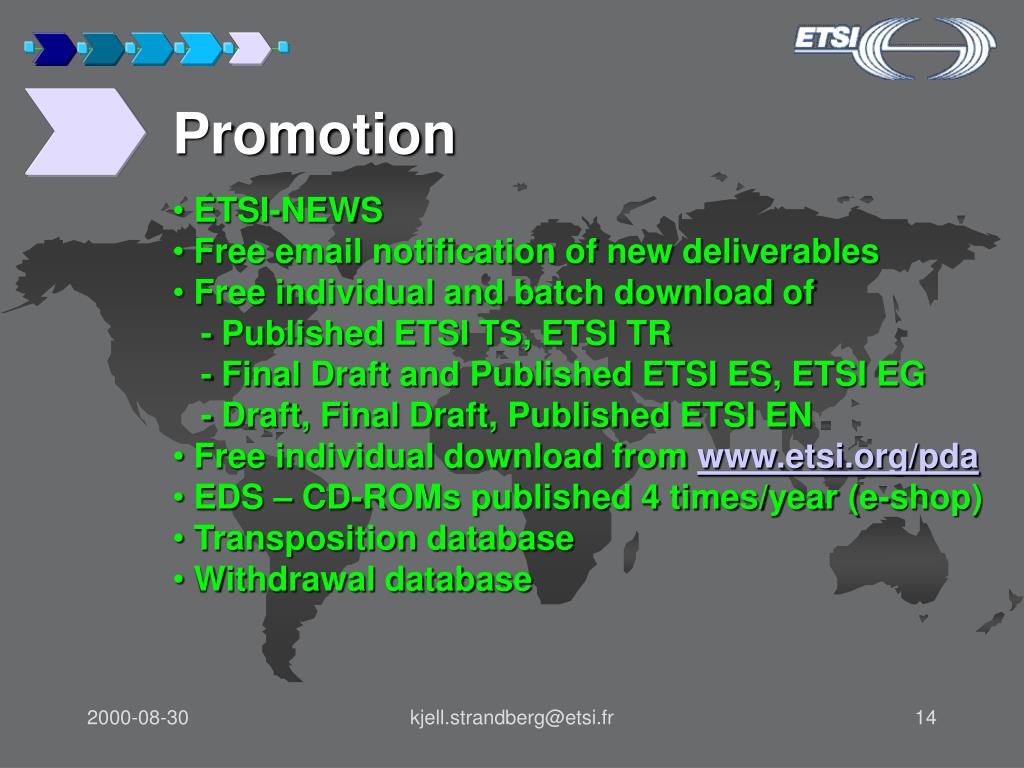 ETSI

Promotion

• ETSI-NEWS
• Free email notification of new deliverables
• Free individual and batch download of
- Published ETSI TS, ETSI TR
- Final Draft and Published ETSI ES, ETSI EG
- Draft, Final Draft, Published ETSI EN
• Free individual download from www.etsi.org/pda
• EDS – CD-ROMs published 4 times/year (e-shop)
• Transposition database
• Withdrawal database

2000-08-30 kjell.strandberg@etsi.fr 14